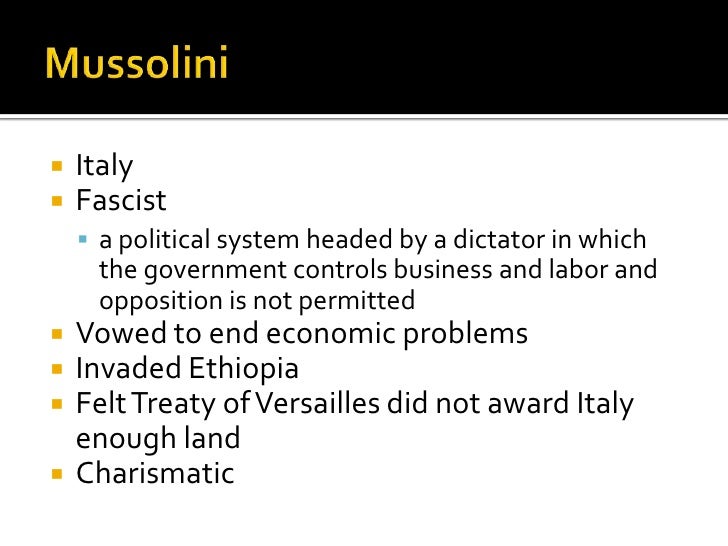 Mussolini

- Italy
- Fascist
  - a political system headed by a dictator in which the government controls business and labor and opposition is not permitted
- Vowed to end economic problems
- Invaded Ethiopia
- Felt Treaty of Versailles did not award Italy enough land
- Charismatic